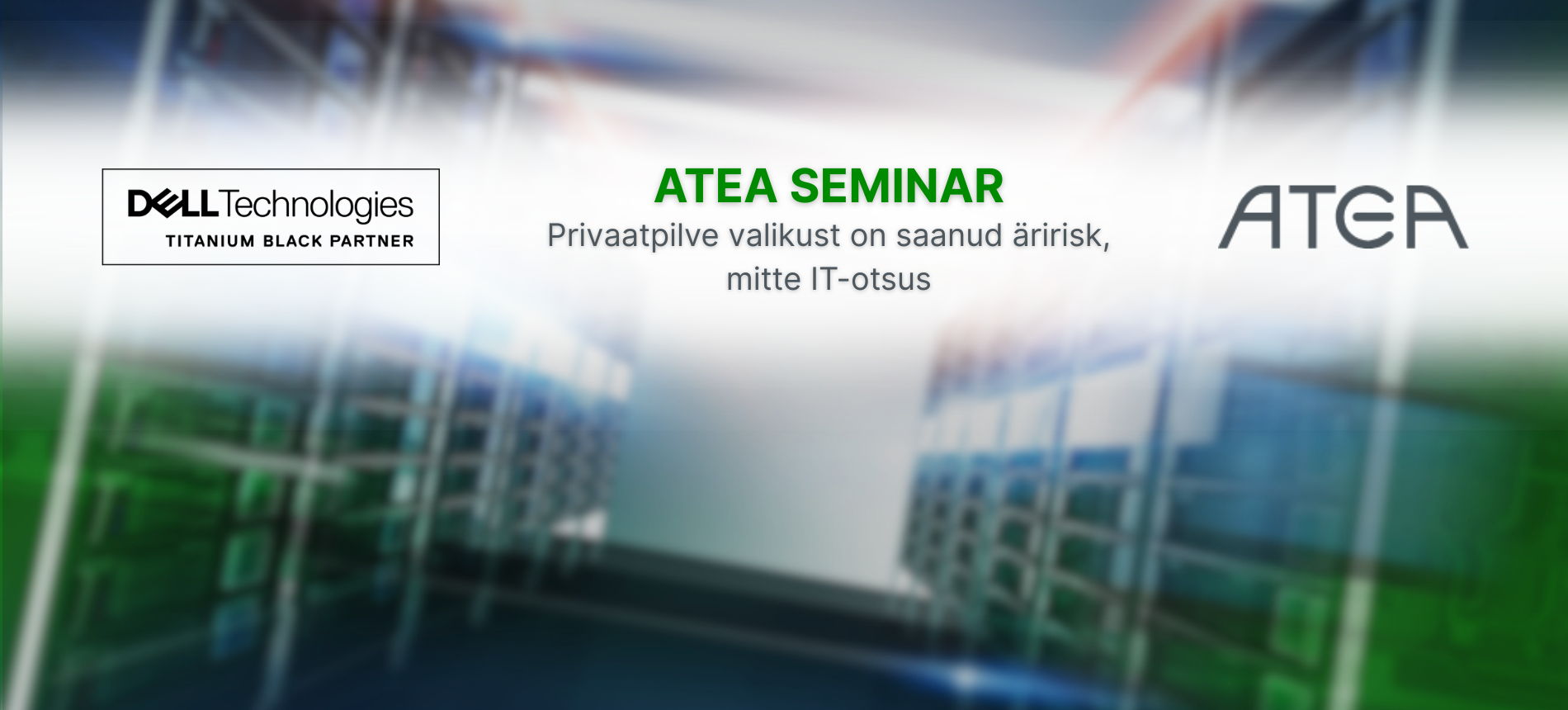 DELL Technologies
TITANIUM BLACK PARTNER

ATEA SEMINAR
Privaatpilve valikust on saanud äririsk, mitte IT-otsus

ATEA